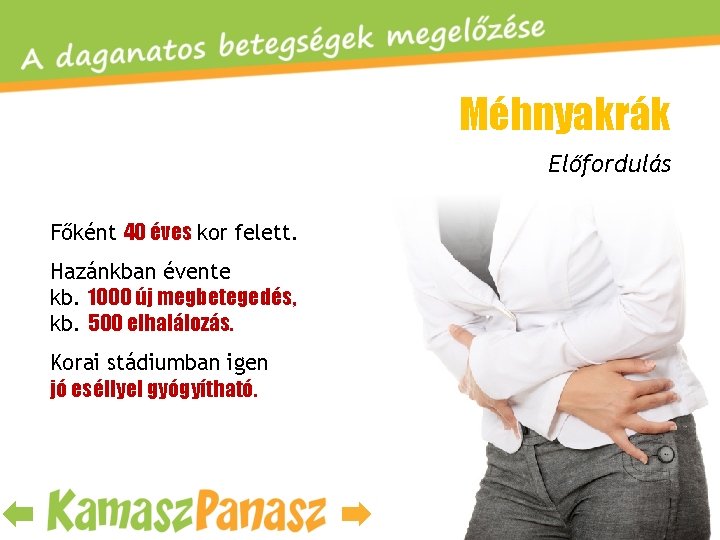 A daganatos betegségek megelőzése

Méhnyakrák

Előfordulás

Főként 40 éves kor felett.

Hazánkban évente
kb. 1000 új megbetegedés,
kb. 500 elhalálozás.

Korai stádiumban igen
jó eséllyel gyógyítható.

KamaszPanasz